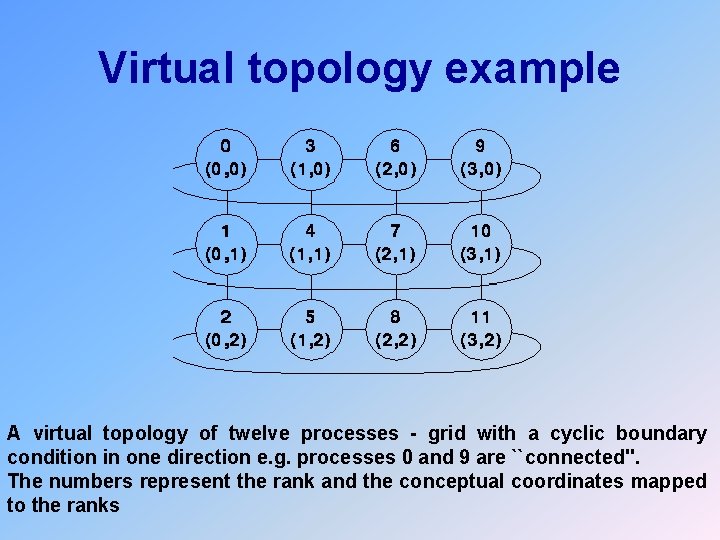 Virtual topology example

0
(0,0)

3
(1,0)

6
(2,0)

9
(3,0)

1
(0,1)

4
(1,1)

7
(2,1)

10
(3,1)

2
(0,2)

5
(1,2)

8
(2,2)

11
(3,2)

A virtual topology of twelve processes - grid with a cyclic boundary condition in one direction e.g. processes 0 and 9 are ``connected".
The numbers represent the rank and the conceptual coordinates mapped to the ranks